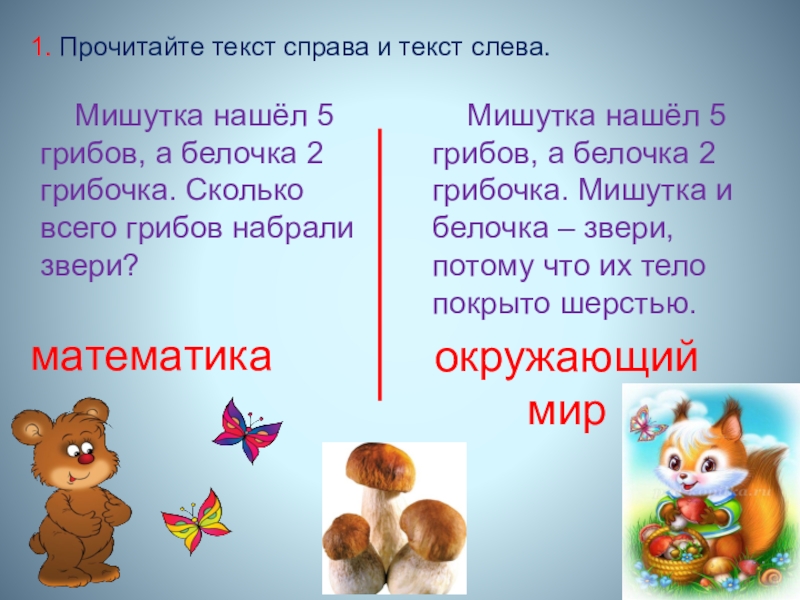 1. Прочитайте текст справа и текст слева.

Мишутка нашёл 5 грибов, а белочка 2 грибочка. Сколько всего грибов набрали звери?

математика

Мишутка нашёл 5 грибов, а белочка 2 грибочка. Мишутка и белочка – звери, потому что их тело покрыто шерстью.

окружающий мир